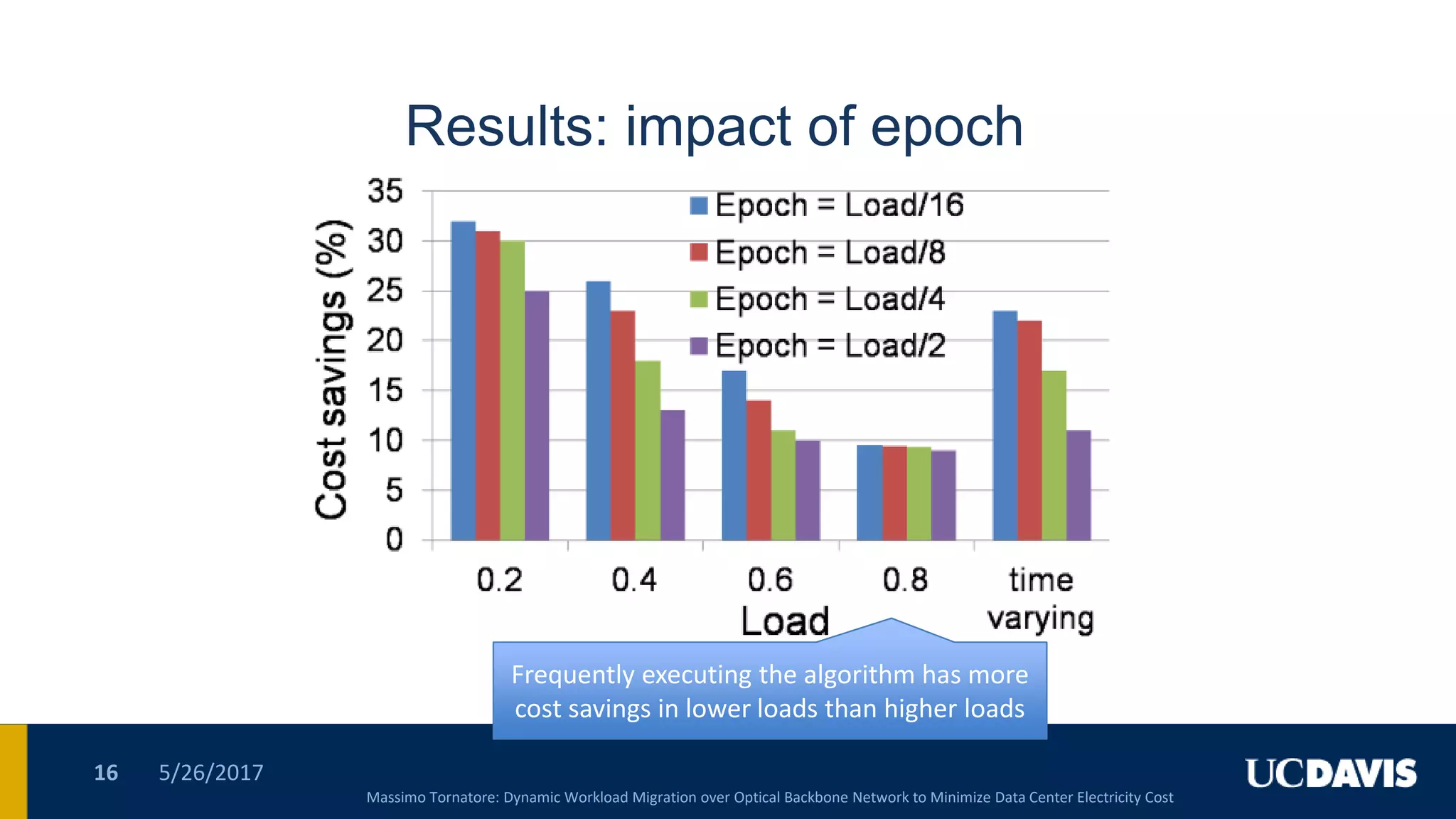 Results: impact of epoch

Cost savings (%)

35
30
25
20
15
10
5
0

Epoch = Load/16
Epoch = Load/8
Epoch = Load/4
Epoch = Load/2

0.2 0.4 0.6 0.8 time varying

Load

Frequently executing the algorithm has more cost savings in lower loads than higher loads

16 5/26/2017

Massimo Tornatore: Dynamic Workload Migration over Optical Backbone Network to Minimize Data Center Electricity Cost

UCDAVIS